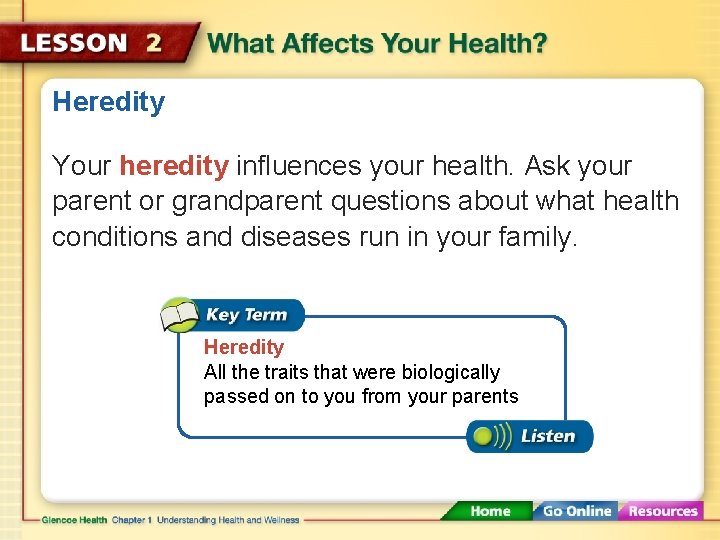 LESSON 2 What Affects Your Health?

Heredity

Your heredity influences your health. Ask your parent or grandparent questions about what health conditions and diseases run in your family.

Key Term

Heredity
All the traits that were biologically passed on to you from your parents

Listen

Glencoe Health Chapter 1 Understanding Health and Wellness

Home Go Online Resources